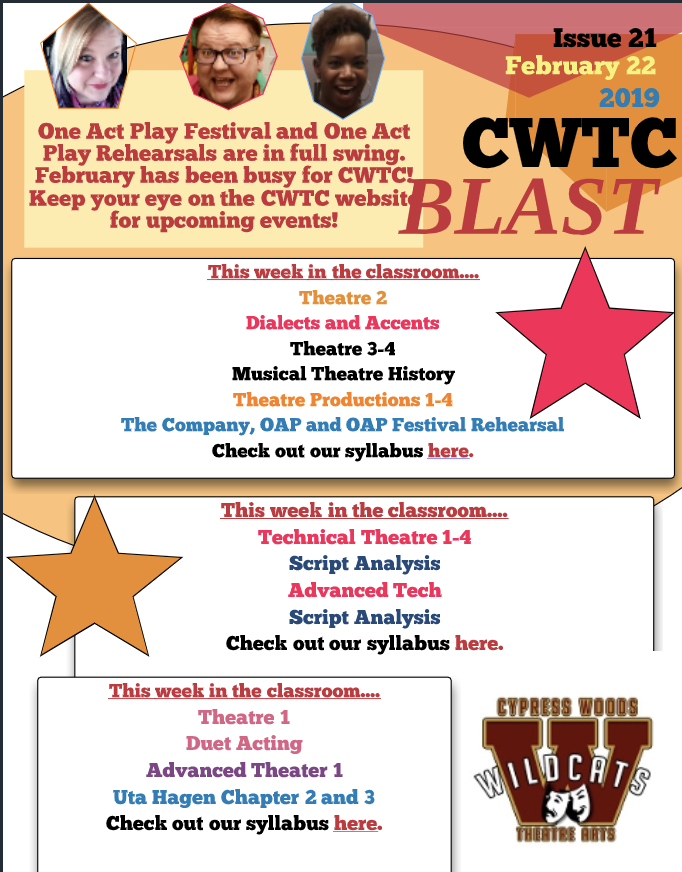 Issue 21
February 22
2019
CWTC
BLAST

One Act Play Festival and One Act Play Rehearsals are in full swing. February has been busy for CWTC! Keep your eye on the CWTC website for upcoming events!

This week in the classroom....
Theatre 2
Dialects and Accents
Theatre 3-4
Musical Theatre History
Theatre Productions 1-4
The Company, OAP and OAP Festival Rehearsal
Check out our syllabus here.

This week in the classroom....
Technical Theatre 1-4
Script Analysis
Advanced Tech
Script Analysis
Check out our syllabus here.

This week in the classroom....
Theatre 1
Duet Acting
Advanced Theater 1
Uta Hagen Chapter 2 and 3
Check out our syllabus here.

CYPRESS WOODS
W
WILDCATS
THEATRE ARTS